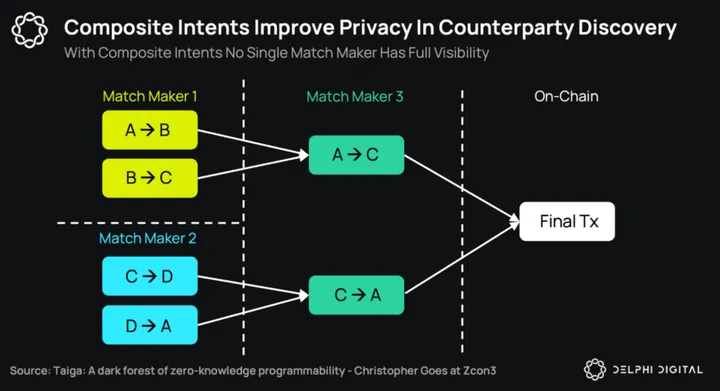 Composite Intents Improve Privacy In Counterparty Discovery

With Composite Intents No Single Match Maker Has Full Visibility

Match Maker 1

A → B

B → C

Match Maker 2

C → D

D → A

Match Maker 3

A → C

C → A

On-Chain

Final Tx

Source: Taiga: A dark forest of zero-knowledge programmability - Christopher Goes at Zcon3

DELPHI DIGITAL